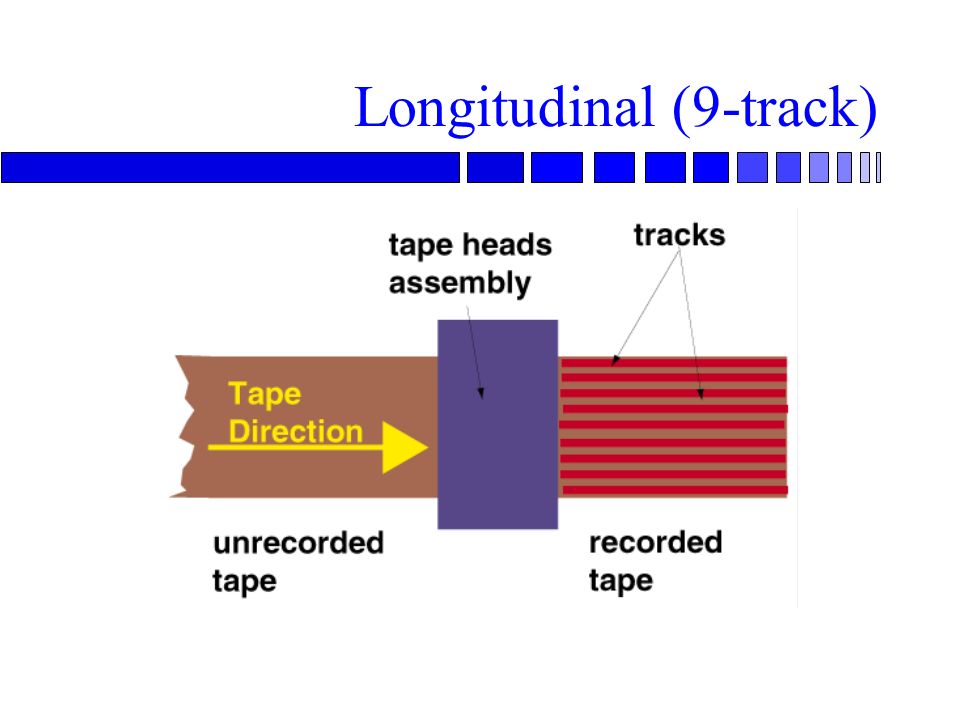 Longitudinal (9-track)

tape heads assembly

tracks

Tape Direction

unrecorded tape

recorded tape